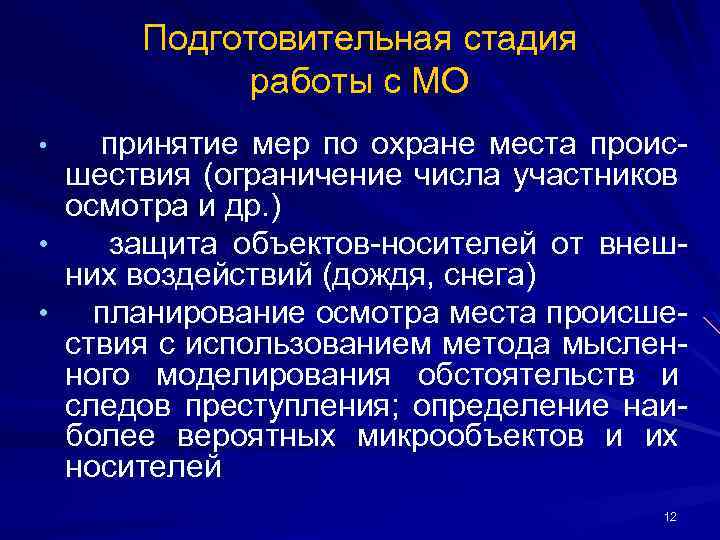 Подготовительная стадия работы с МО

• принятие мер по охране места происшествия (ограничение числа участников осмотра и др.)
• защита объектов-носителей от внешних воздействий (дождя, снега)
• планирование осмотра места происшествия с использованием метода мысленного моделирования обстоятельств и следов преступления; определение наиболее вероятных микрообъектов и их носителей

12